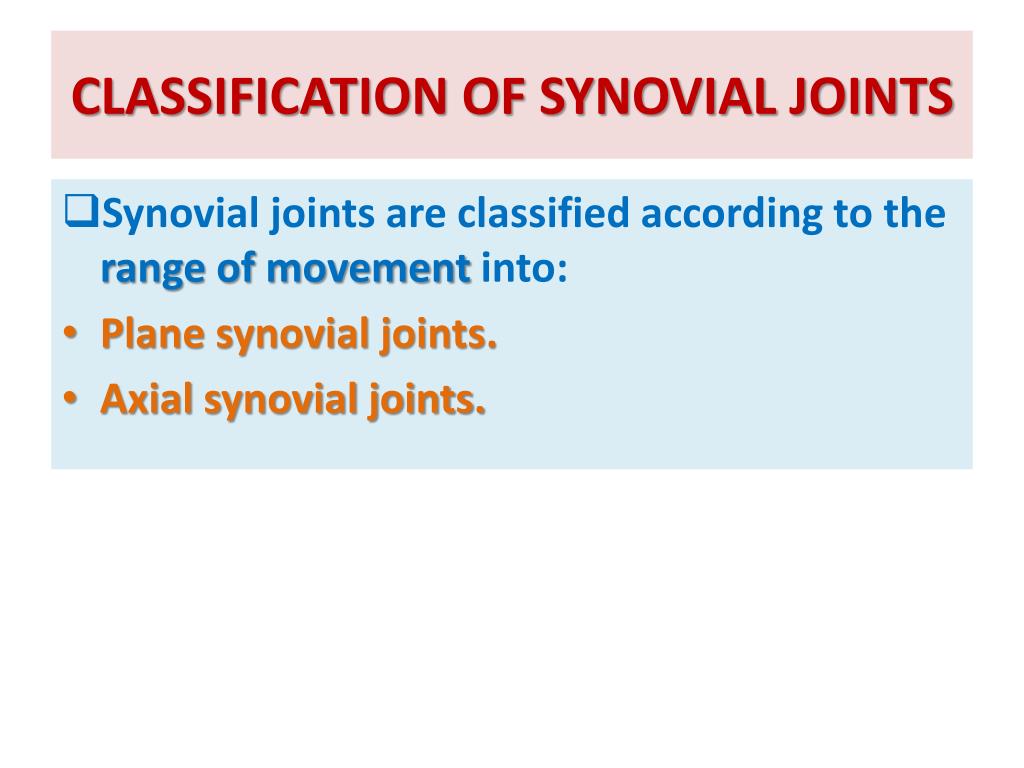 CLASSIFICATION OF SYNOVIAL JOINTS

❑Synovial joints are classified according to the range of movement into:
• Plane synovial joints.
• Axial synovial joints.